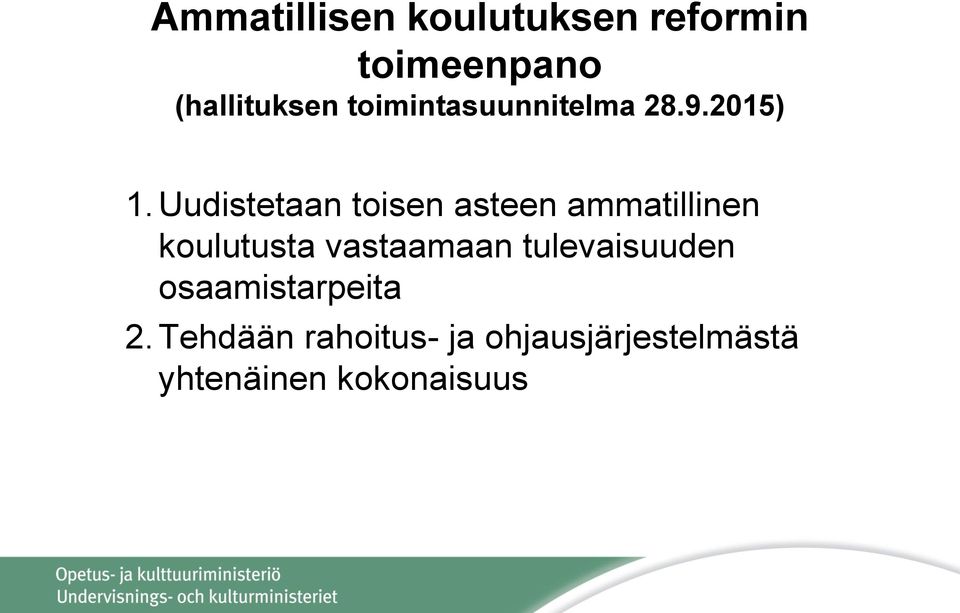 Ammatillisen koulutuksen reformin toimeenpano
(hallituksen toimintasuunnitelma 28.9.2015)

1. Uudistetaan toisen asteen ammatillinen koulutusta vastaamaan tulevaisuuden osaamistarpeita
2. Tehdään rahoitus- ja ohjausjärjestelmästä yhtenäinen kokonaisuus

Opetus- ja kulttuuriministeriö
Undervisnings- och kulturministeriet